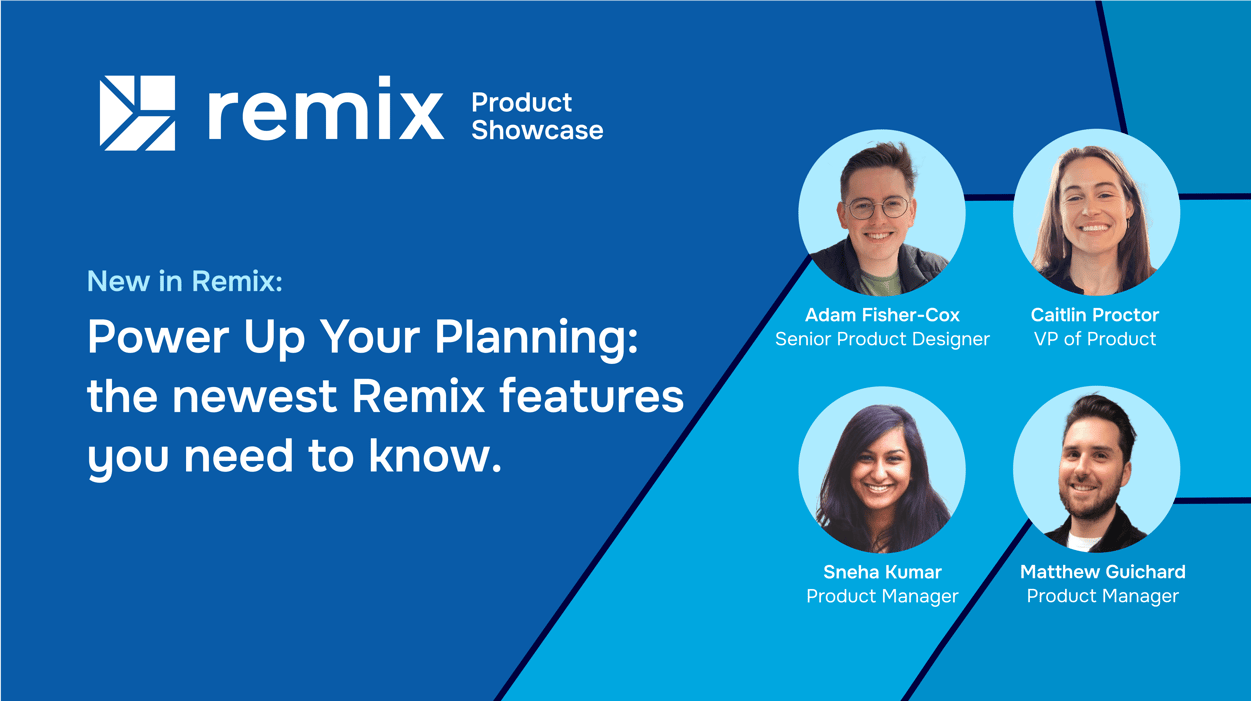 remix Product Showcase

New in Remix:

Power Up Your Planning: the newest Remix features you need to know.

Adam Fisher-Cox
Senior Product Designer

Caitlin Proctor
VP of Product

Sneha Kumar
Product Manager

Matthew Guichard
Product Manager